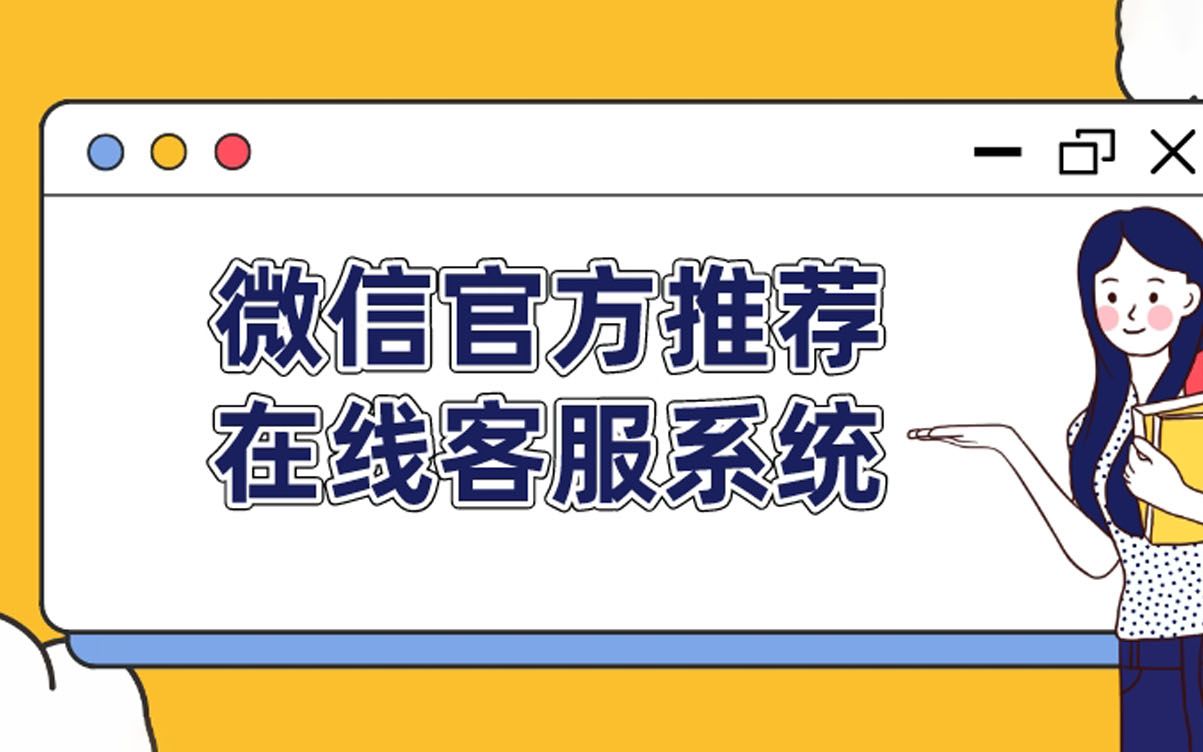 微信官方推荐
在线客服系统